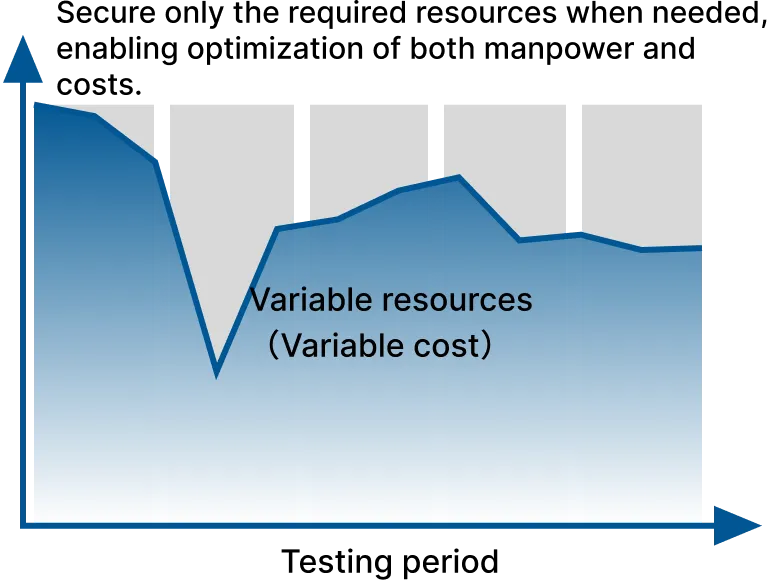 Secure only the required resources when needed, enabling optimization of both manpower and costs.

Variable resources
(Variable cost)

Testing period